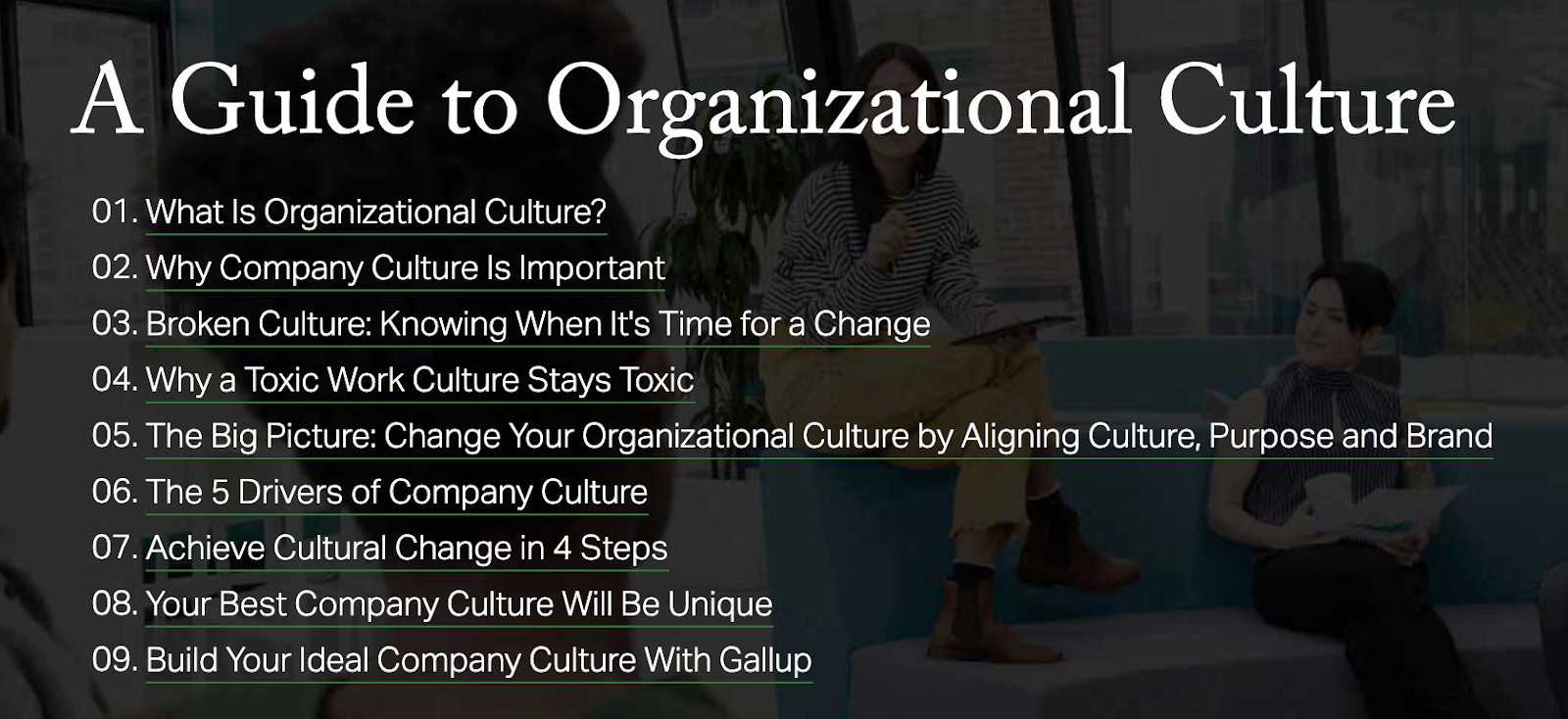 A Guide to Organizational Culture

01. What Is Organizational Culture?

02. Why Company Culture Is Important

03. Broken Culture: Knowing When It's Time for a Change

04. Why a Toxic Work Culture Stays Toxic

05. The Big Picture: Change Your Organizational Culture by Aligning Culture, Purpose and Brand

06. The 5 Drivers of Company Culture

07. Achieve Cultural Change in 4 Steps

08. Your Best Company Culture Will Be Unique

09. Build Your Ideal Company Culture With Gallup